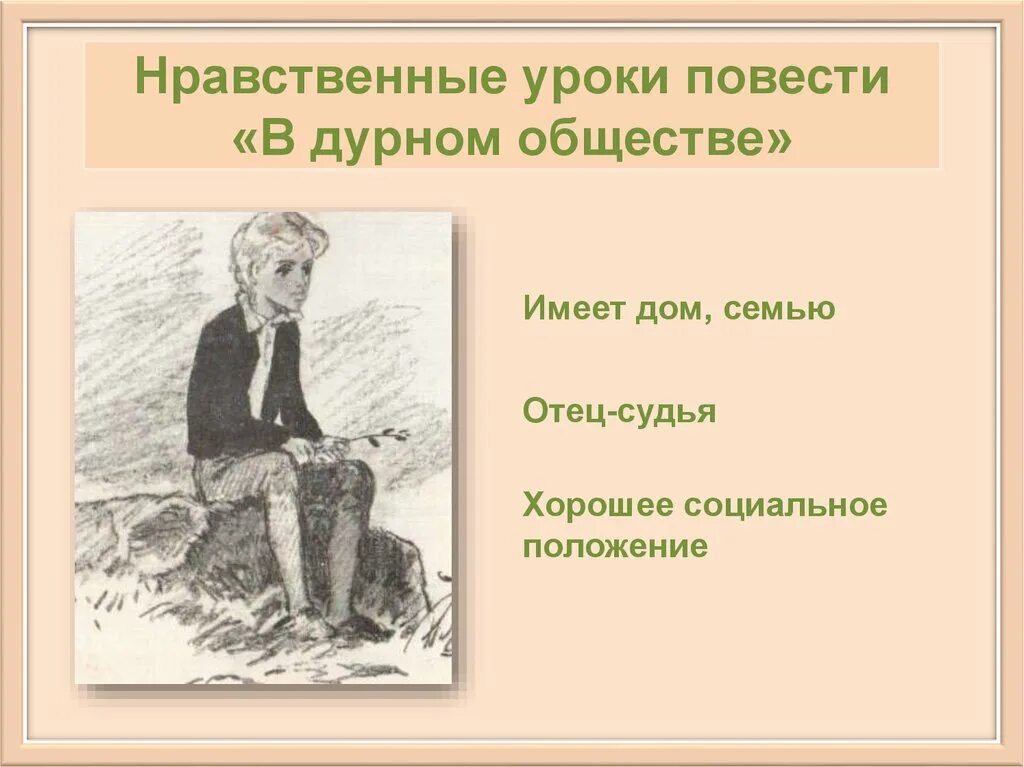 Нравственные уроки повести «В дурном обществе»

Имеет дом, семью

Отец-судья

Хорошее социальное положение